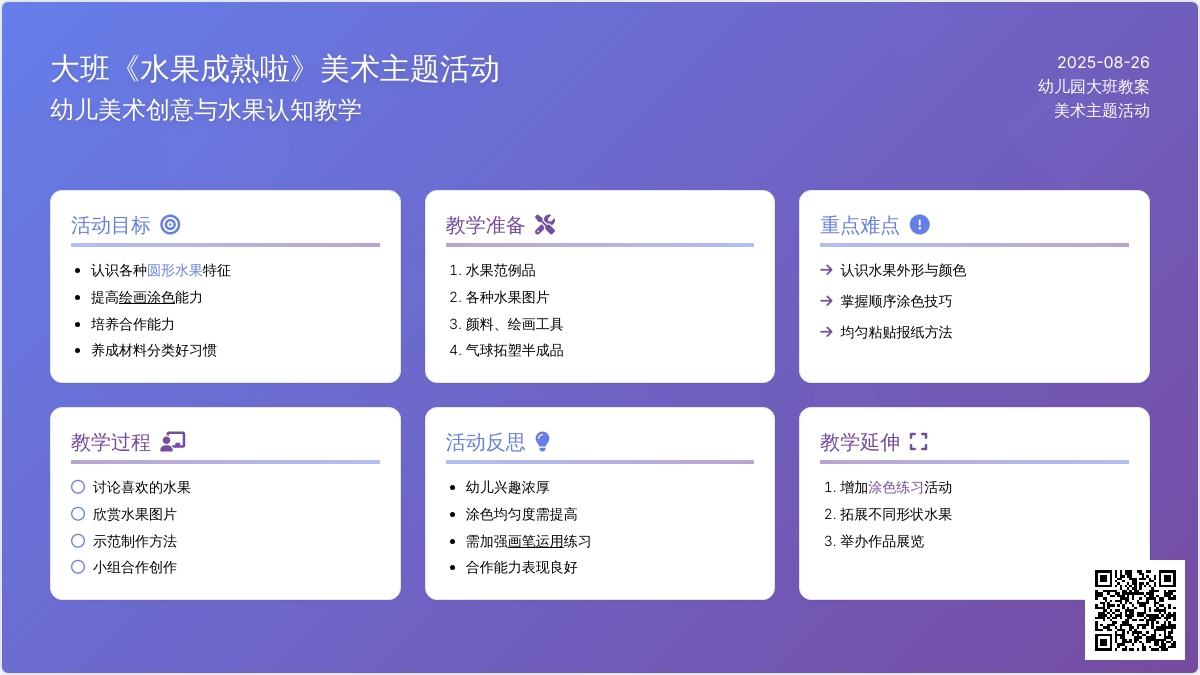 大班《水果成熟啦》美术主题活动
幼儿美术创意与水果认知教学

2025-08-26
幼儿园大班教案
美术主题活动

活动目标

- 认识各种圆形水果特征
- 提高绘画涂色能力
- 培养合作能力
- 养成材料分类好习惯

教学准备

1. 水果范例品
2. 各种水果图片
3. 颜料、绘画工具
4. 气球拓塑半成品

重点难点

→ 认识水果外形与颜色
→ 掌握顺序涂色技巧
→ 均匀粘贴报纸方法

教学过程

○ 讨论喜欢的水果
○ 欣赏水果图片
○ 示范制作方法
○ 小组合作创作

活动反思

- 幼儿兴趣浓厚
- 涂色均匀度需提高
- 需加强画笔运用练习
- 合作能力表现良好

教学延伸

1. 增加涂色练习活动
2. 拓展不同形状水果
3. 举办作品展览